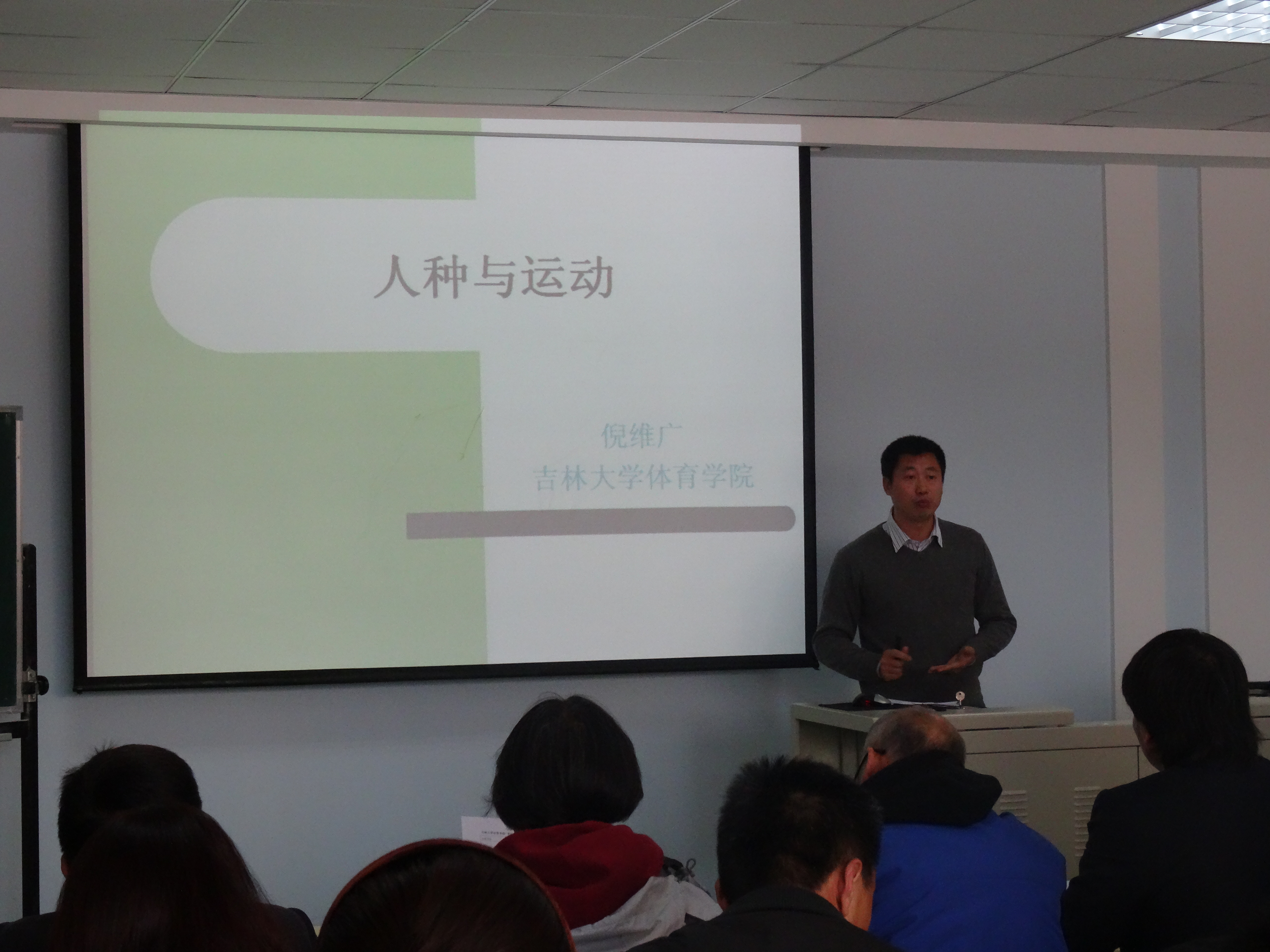 人种与运动

倪维广
吉林大学体育学院